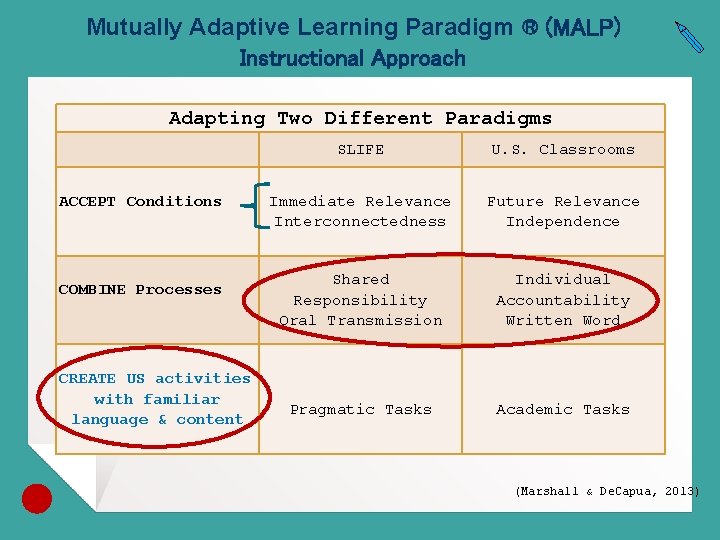 Mutually Adaptive Learning Paradigm ® (MALP)
Instructional Approach

| Adapting Two Different Paradigms | | |
|---|---|---|
| | SLIFE | U.S. Classrooms |
| ACCEPT Conditions | Immediate Relevance Interconnectedness | Future Relevance Independence |
| COMBINE Processes | Shared Responsibility Oral Transmission | Individual Accountability Written Word |
| CREATE US activities with familiar language & content | Pragmatic Tasks | Academic Tasks |

(Marshall & DeCapua, 2013)